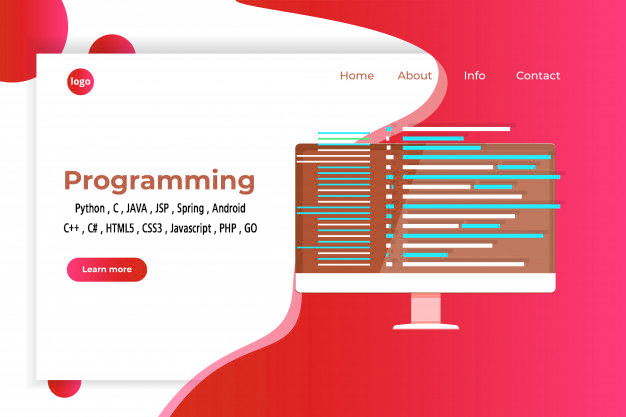 logo

Home About Info Contact

Programming

Python , C , JAVA , JSP , Spring , Android
C++ , C# , HTML5 , CSS3 , Javascript , PHP , GO

Learn more